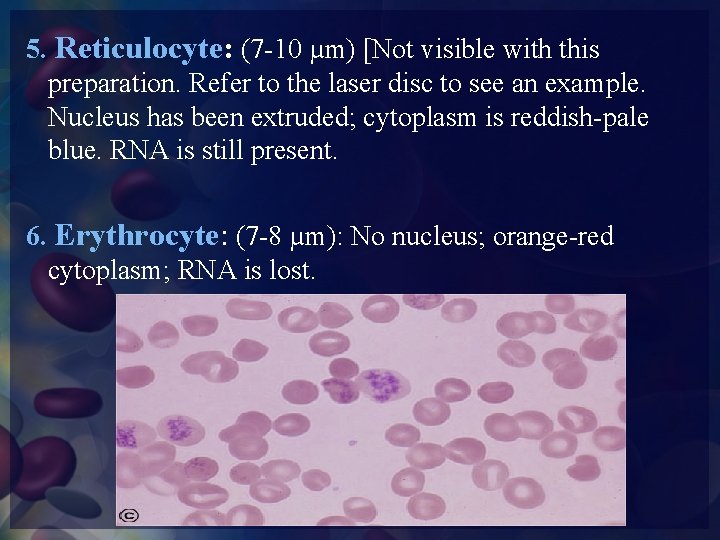 5. Reticulocyte: (7-10 μm) [Not visible with this preparation. Refer to the laser disc to see an example. Nucleus has been extruded; cytoplasm is reddish-pale blue. RNA is still present.

6. Erythrocyte: (7-8 μm): No nucleus; orange-red cytoplasm; RNA is lost.

©